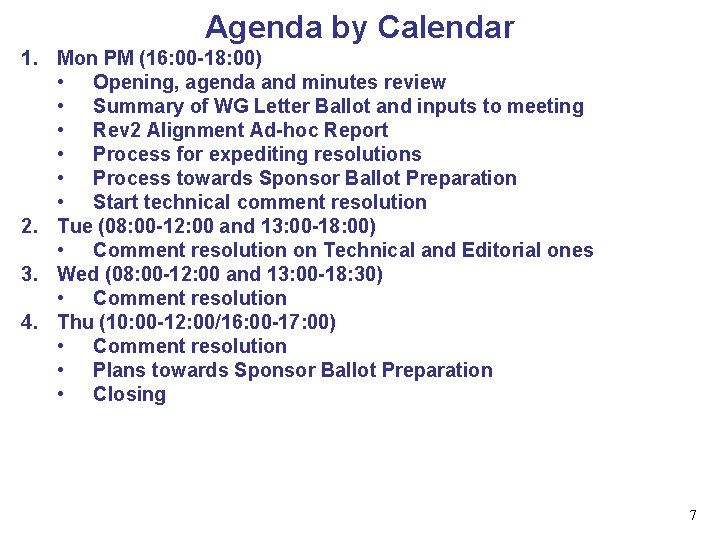 Agenda by Calendar

1. Mon PM (16:00-18:00)
• Opening, agenda and minutes review
• Summary of WG Letter Ballot and inputs to meeting
• Rev2 Alignment Ad-hoc Report
• Process for expediting resolutions
• Process towards Sponsor Ballot Preparation
• Start technical comment resolution
2. Tue (08:00-12:00 and 13:00-18:00)
• Comment resolution on Technical and Editorial ones
3. Wed (08:00-12:00 and 13:00-18:30)
• Comment resolution
4. Thu (10:00-12:00/16:00-17:00)
• Comment resolution
• Plans towards Sponsor Ballot Preparation
• Closing

7